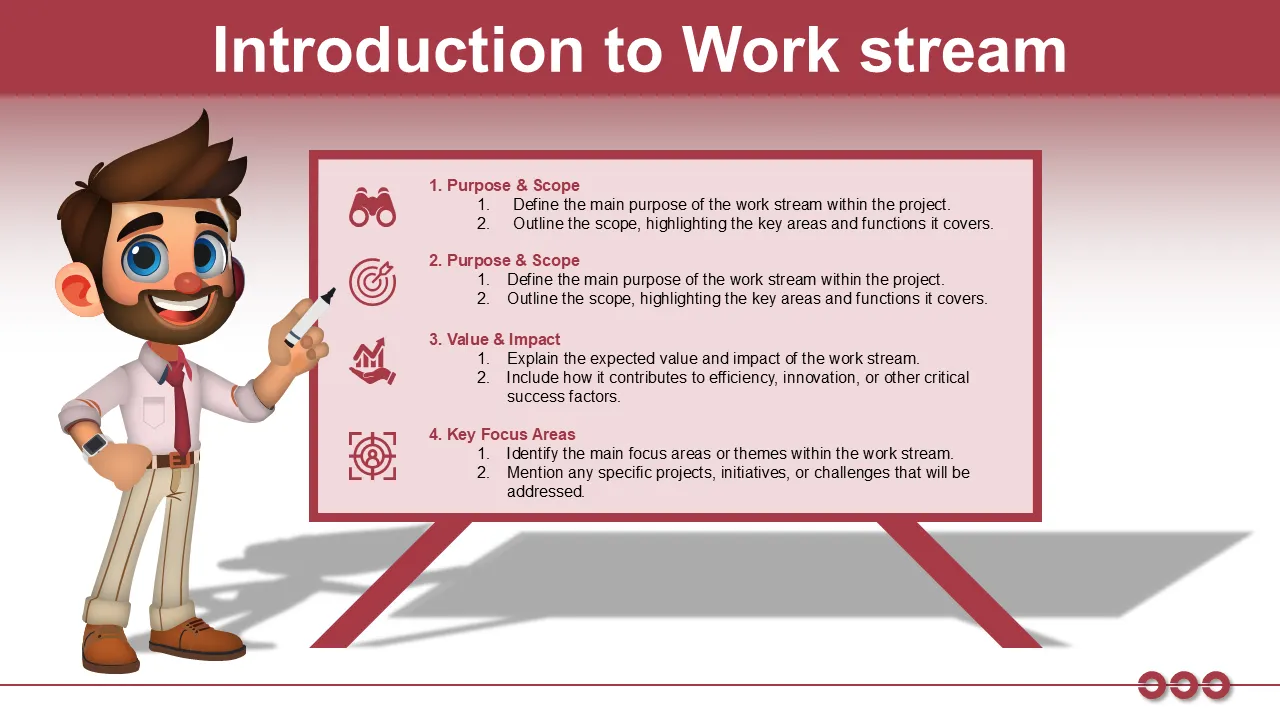 Introduction to Work stream

1. Purpose & Scope
1. Define the main purpose of the work stream within the project.
2. Outline the scope, highlighting the key areas and functions it covers.

2. Purpose & Scope
1. Define the main purpose of the work stream within the project.
2. Outline the scope, highlighting the key areas and functions it covers.

3. Value & Impact
1. Explain the expected value and impact of the work stream.
2. Include how it contributes to efficiency, innovation, or other critical success factors.

4. Key Focus Areas
1. Identify the main focus areas or themes within the work stream.
2. Mention any specific projects, initiatives, or challenges that will be addressed.